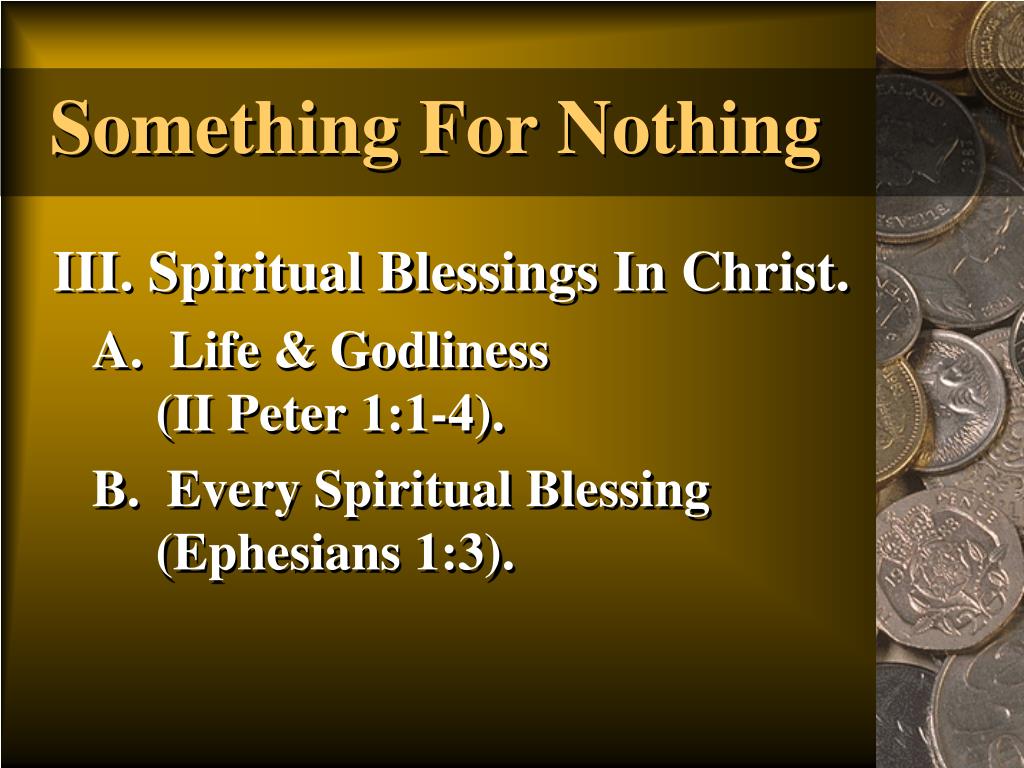 Something For Nothing

III. Spiritual Blessings In Christ.

A. Life & Godliness (II Peter 1:1-4).

B. Every Spiritual Blessing (Ephesians 1:3).